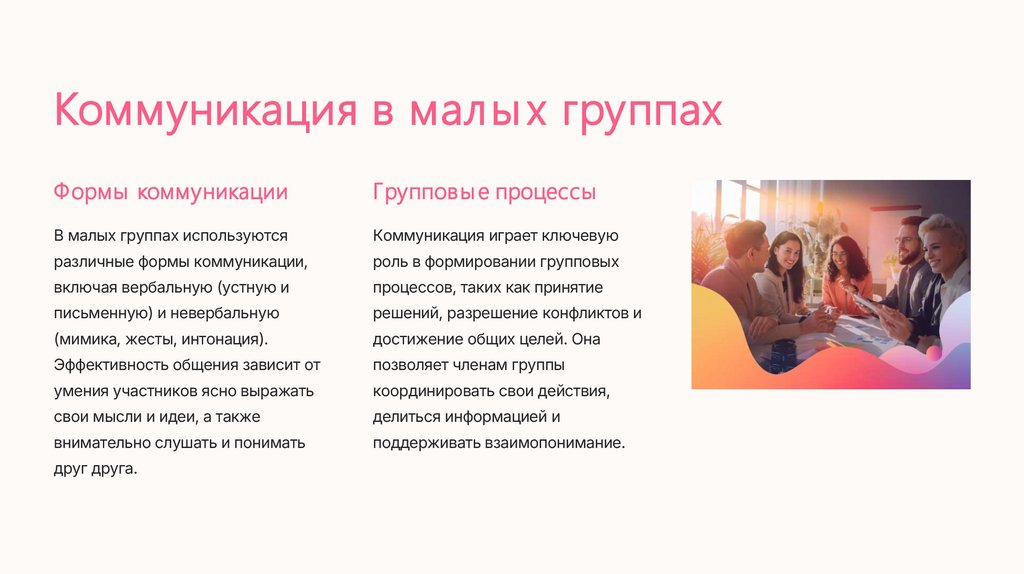 Коммуникация в малых группах

Формы коммуникации

В малых группах используются различные формы коммуникации, включая вербальную (устную и письменную) и невербальную (мимика, жесты, интонация). Эффективность общения зависит от умения участников ясно выражать свои мысли и идеи, а также внимательно слушать и понимать друг друга.

Групповые процессы

Коммуникация играет ключевую роль в формировании групповых процессов, таких как принятие решений, разрешение конфликтов и достижение общих целей. Она позволяет членам группы координировать свои действия, делиться информацией и поддерживать взаимопонимание.